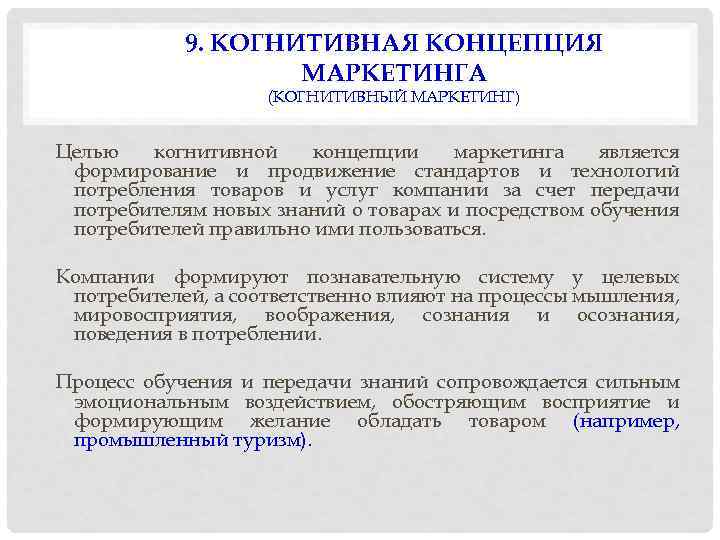 9. КОГНИТИВНАЯ КОНЦЕПЦИЯ МАРКЕТИНГА
(КОГНИТИВНЫЙ МАРКЕТИНГ)

Целью когнитивной концепции маркетинга является формирование и продвижение стандартов и технологий потребления товаров и услуг компании за счет передачи потребителям новых знаний о товарах и посредством обучения потребителей правильно ими пользоваться.

Компании формируют познавательную систему у целевых потребителей, а соответственно влияют на процессы мышления, мировосприятия, воображения, сознания и осознания, поведения в потреблении.

Процесс обучения и передачи знаний сопровождается сильным эмоциональным воздействием, обостряющим восприятие и формирующим желание обладать товаром (например, промышленный туризм).